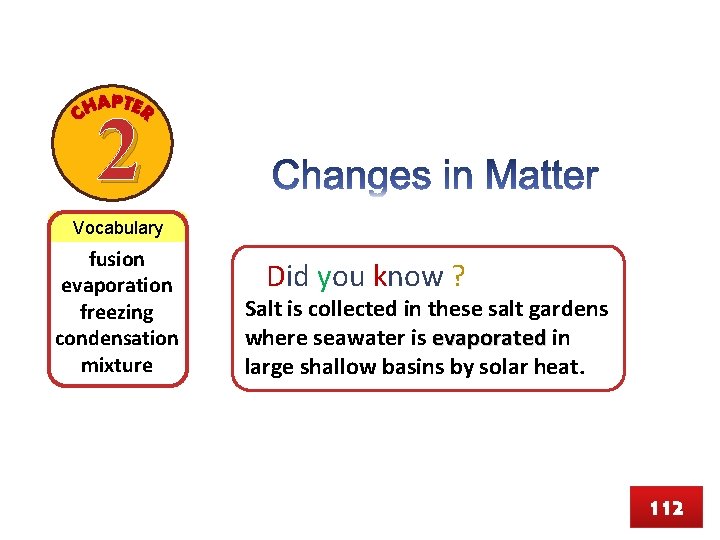 CHAPTER
2

Changes in Matter

Vocabulary
fusion
evaporation
freezing
condensation
mixture

Did you know ?
Salt is collected in these salt gardens where seawater is evaporated in large shallow basins by solar heat.

112